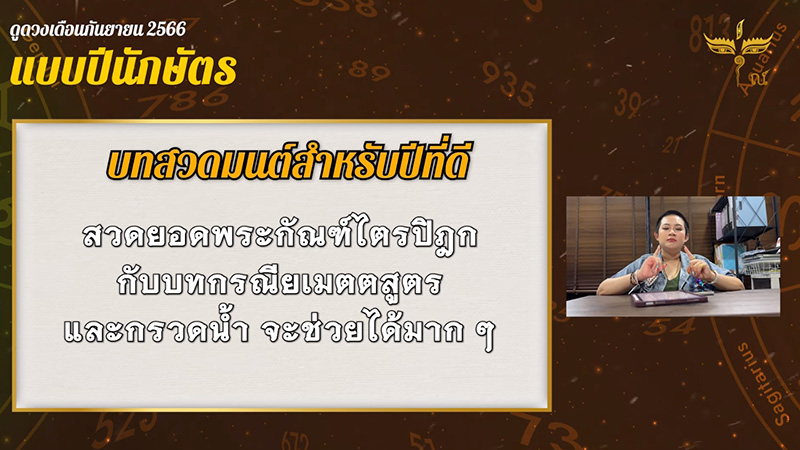 ดูดวงเดือนกันยายน 2566
แบบปีนักษัตร

บทสวดมนต์สำหรับปีที่ดี

สวดยอดพระกัณฑ์ไตรปิฎก
กับบทกรณียเมตตสูตร
และกรวดน้ำ จะช่วยได้มาก ๆ

Aquarius
Sagittarius